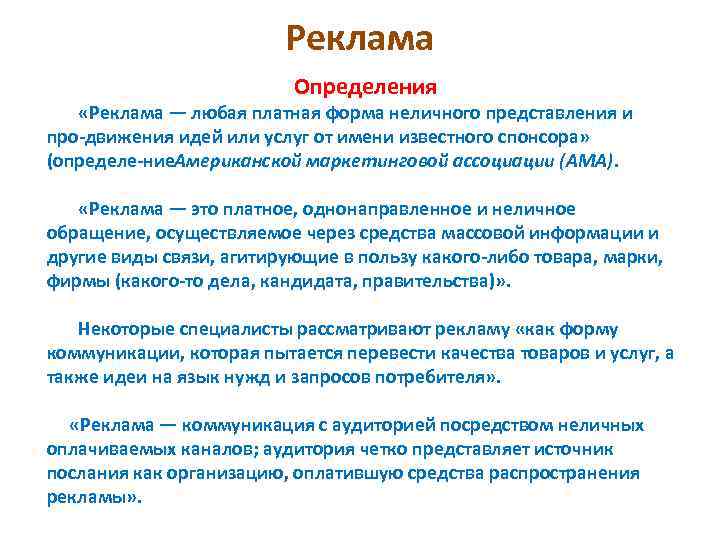 Реклама

Определения

«Реклама — любая платная форма неличного представления и про-движения идей или услуг от имени известного спонсора» (определе-ниеАмериканской маркетинговой ассоциации (АМА).

«Реклама — это платное, однонаправленное и неличное обращение, осуществляемое через средства массовой информации и другие виды связи, агитирующие в пользу какого-либо товара, марки, фирмы (какого-то дела, кандидата, правительства)».

Некоторые специалисты рассматривают рекламу «как форму коммуникации, которая пытается перевести качества товаров и услуг, а также идеи на язык нужд и запросов потребителя».

«Реклама — коммуникация с аудиторией посредством неличных оплачиваемых каналов; аудитория четко представляет источник послания как организацию, оплатившую средства распространения рекламы».